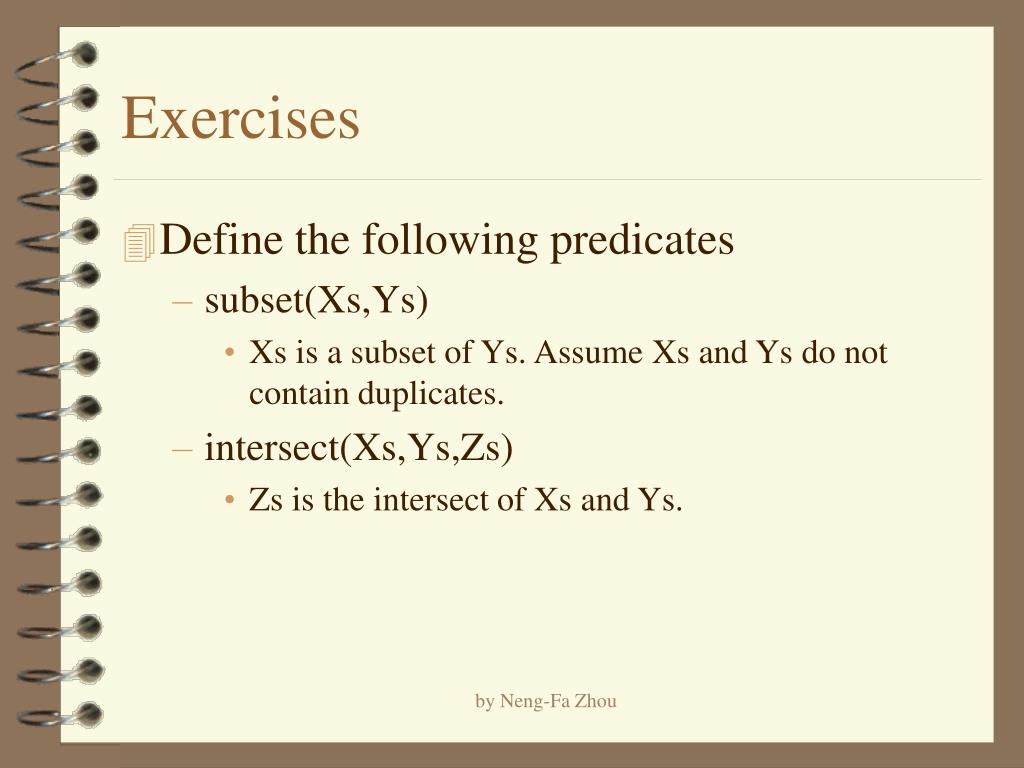 Exercises

Define the following predicates

– subset(Xs,Ys)

• Xs is a subset of Ys. Assume Xs and Ys do not contain duplicates.

– intersect(Xs,Ys,Zs)

• Zs is the intersect of Xs and Ys.

by Neng-Fa Zhou